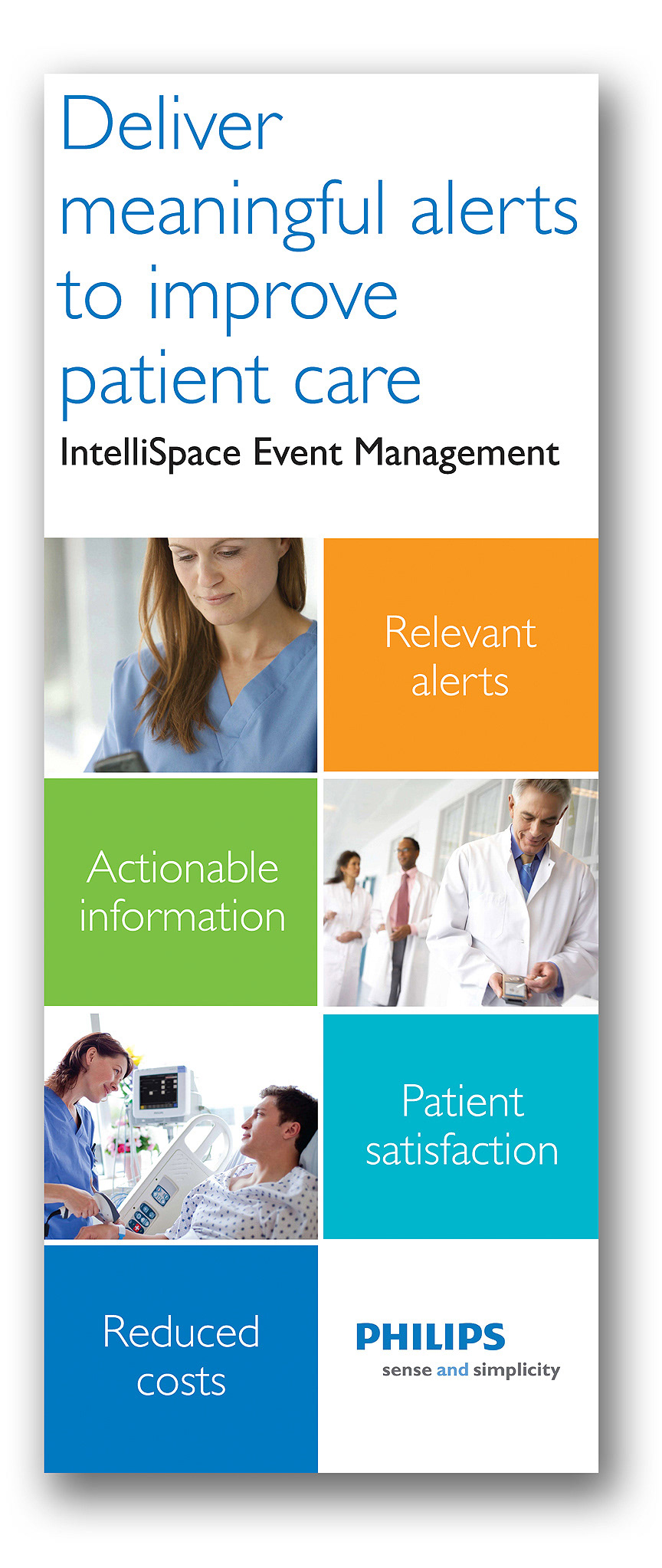 Deliver meaningful alerts to improve patient care

IntelliSpace Event Management

Relevant alerts

Actionable information

Patient satisfaction

Reduced costs

PHILIPS

sense and simplicity